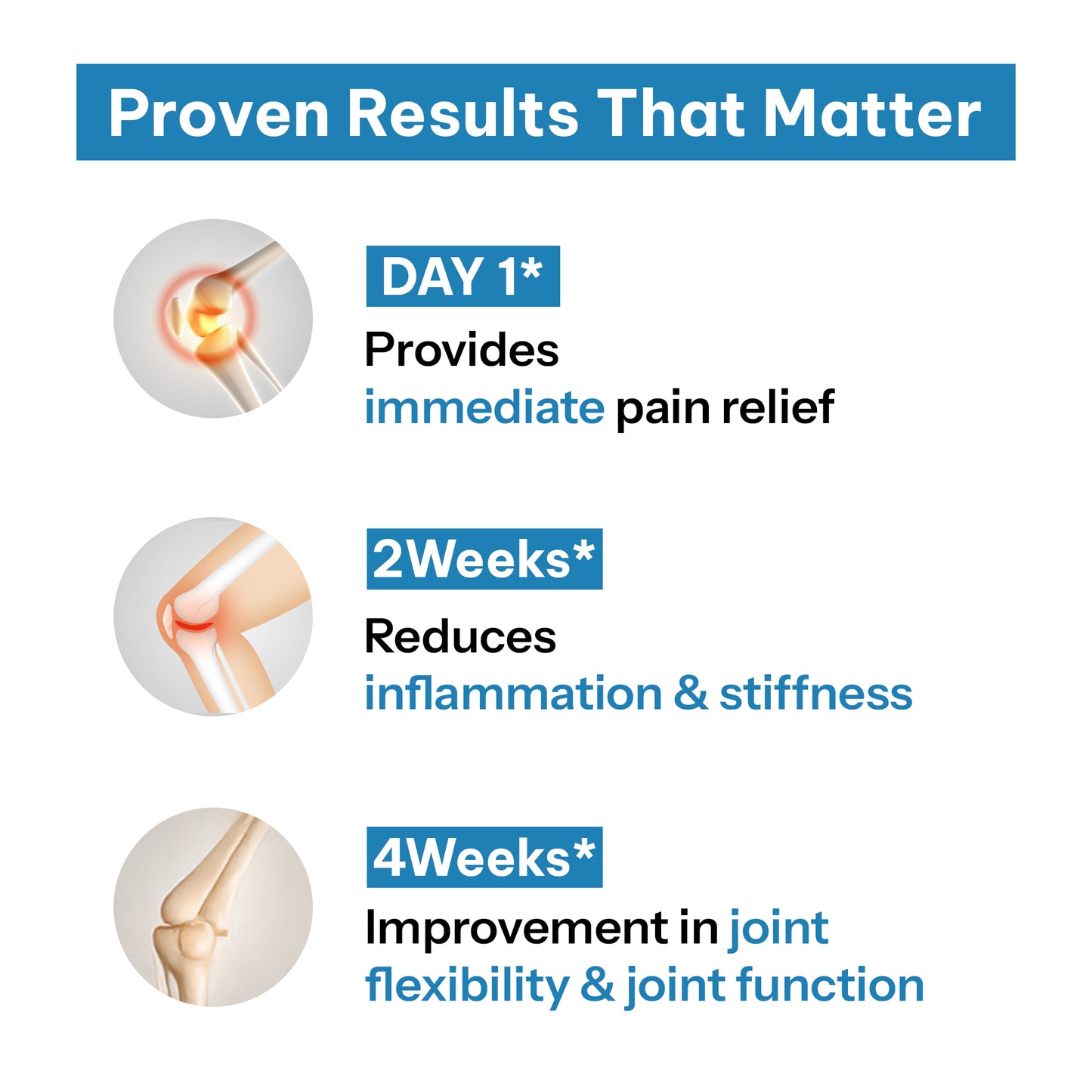 Proven Results That Matter

DAY 1*

Provides immediate pain relief

2Weeks*

Reduces inflammation & stiffness

4Weeks*

Improvement in joint flexibility & joint function